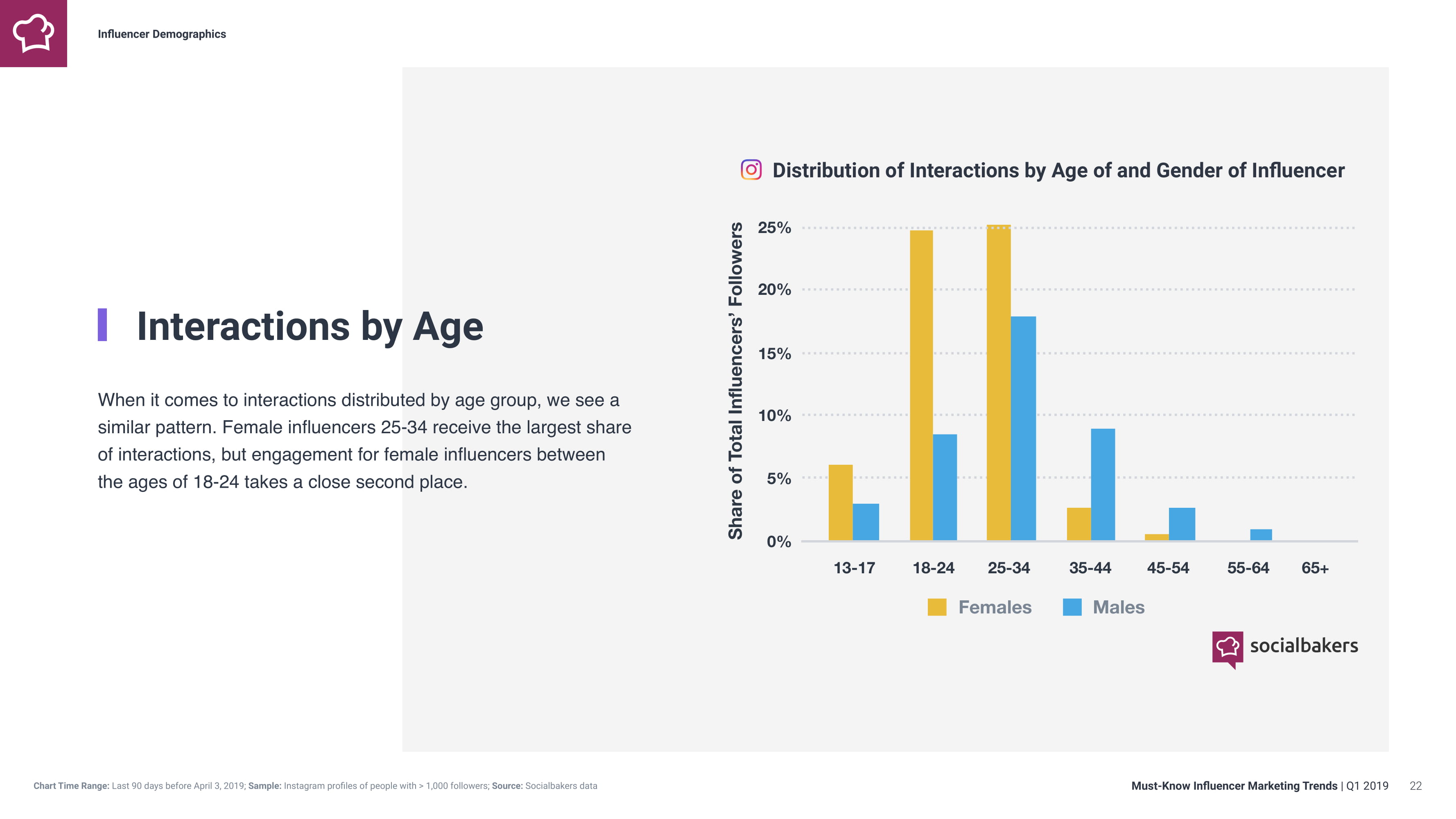 Influencer Demographics

Interactions by Age

When it comes to interactions distributed by age group, we see a similar pattern. Female influencers 25-34 receive the largest share of interactions, but engagement for female influencers between the ages of 18-24 takes a close second place.

Distribution of Interactions by Age of and Gender of Influencer

Share of Total Influencers' Followers

25%
20%
15%
10%
5%
0%

13-17 18-24 25-34 35-44 45-54 55-64 65+

Females Males

socialbakers

Chart Time Range: Last 90 days before April 3, 2019; Sample: Instagram profiles of people with > 1,000 followers; Source: Socialbakers data

Must-Know Influencer Marketing Trends | Q1 2019 22